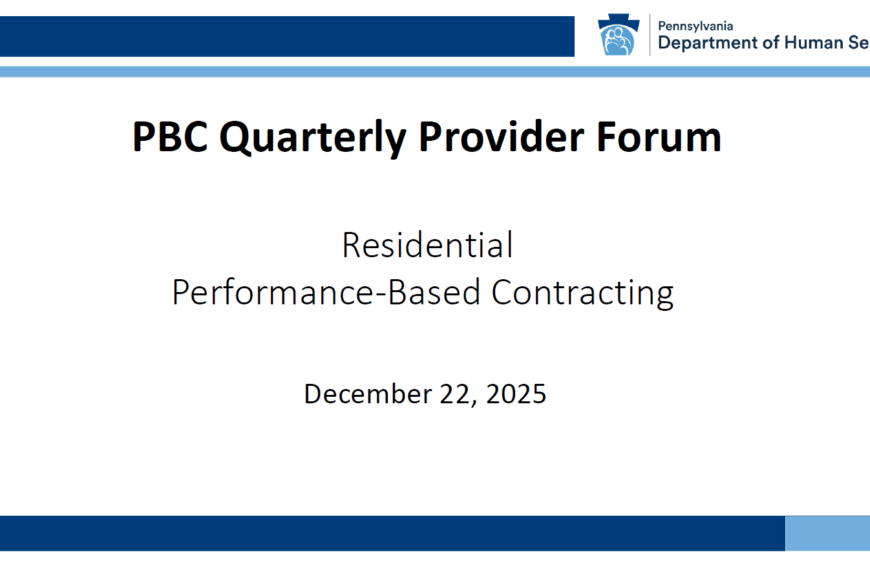 Pennsylvania
Department of Human Se

PBC Quarterly Provider Forum

Residential
Performance-Based Contracting

December 22, 2025